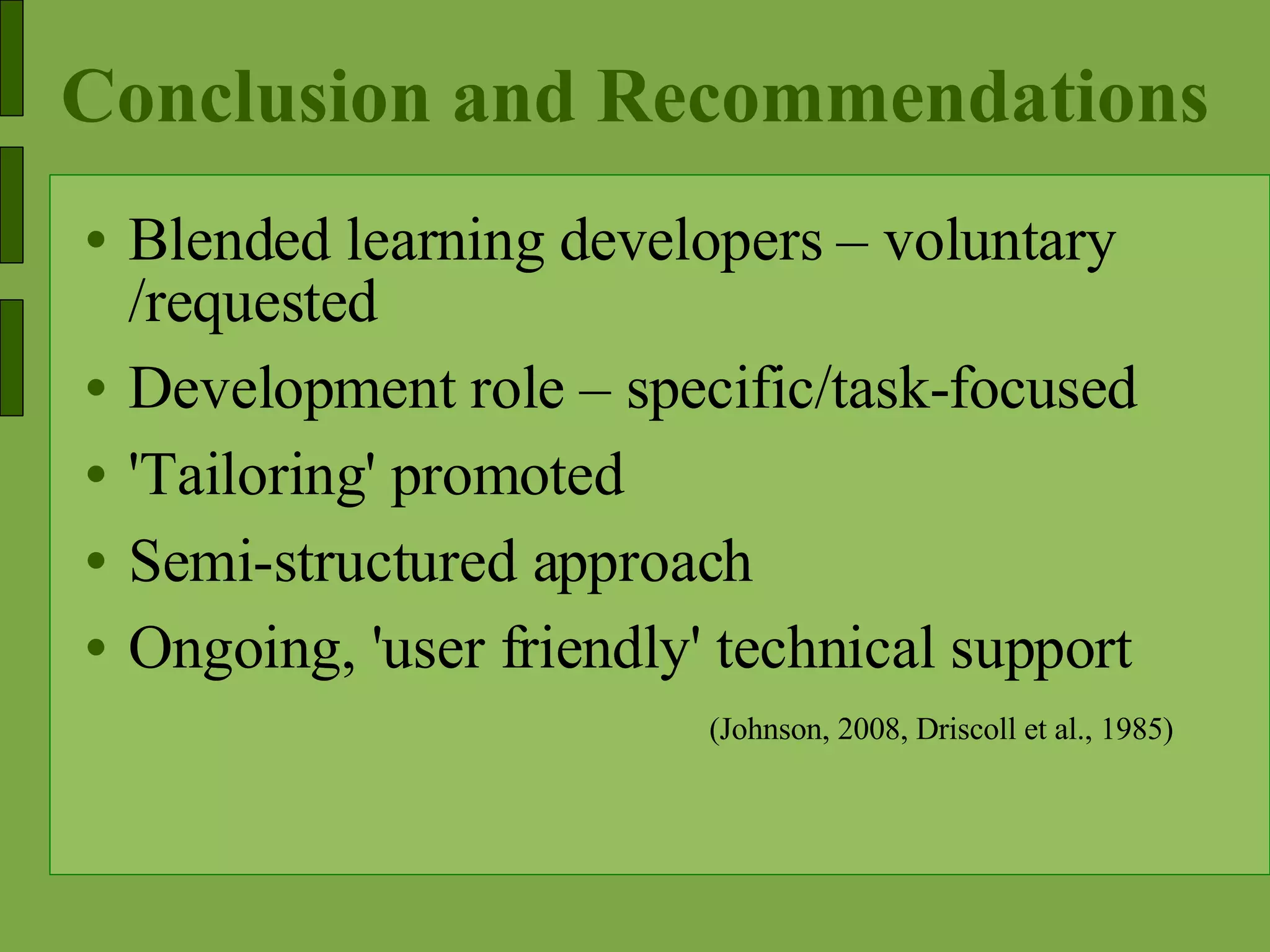 Conclusion and Recommendations

• Blended learning developers – voluntary /requested
• Development role – specific/task-focused
• 'Tailoring' promoted
• Semi-structured approach
• Ongoing, 'user friendly' technical support

(Johnson, 2008, Driscoll et al., 1985)